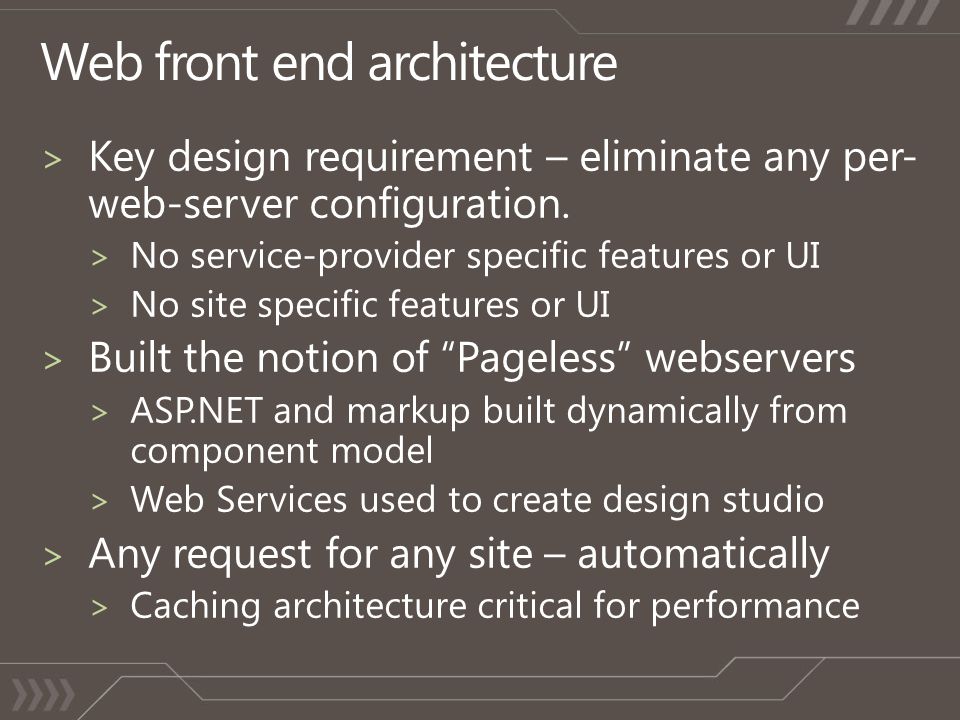 Web front end architecture

> Key design requirement – eliminate any per-web-server configuration.

> No service-provider specific features or UI

> No site specific features or UI

> Built the notion of “Pageless” webservers

> ASP.NET and markup built dynamically from component model

> Web Services used to create design studio

> Any request for any site – automatically

> Caching architecture critical for performance